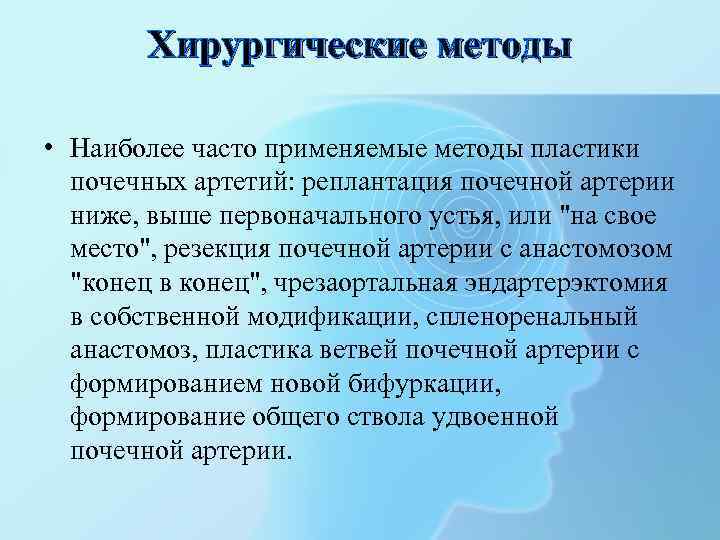 Хирургические методы

• Наиболее часто применяемые методы пластики почечных артетий: реплантация почечной артерии ниже, выше первоначального устья, или "на свое место", резекция почечной артерии с анастомозом "конец в конец", чрезаортальная эндартерэктомия в собственной модификации, спленоренальный анастомоз, пластика ветвей почечной артерии с формированием новой бифуркации, формирование общего ствола удвоенной почечной артерии.